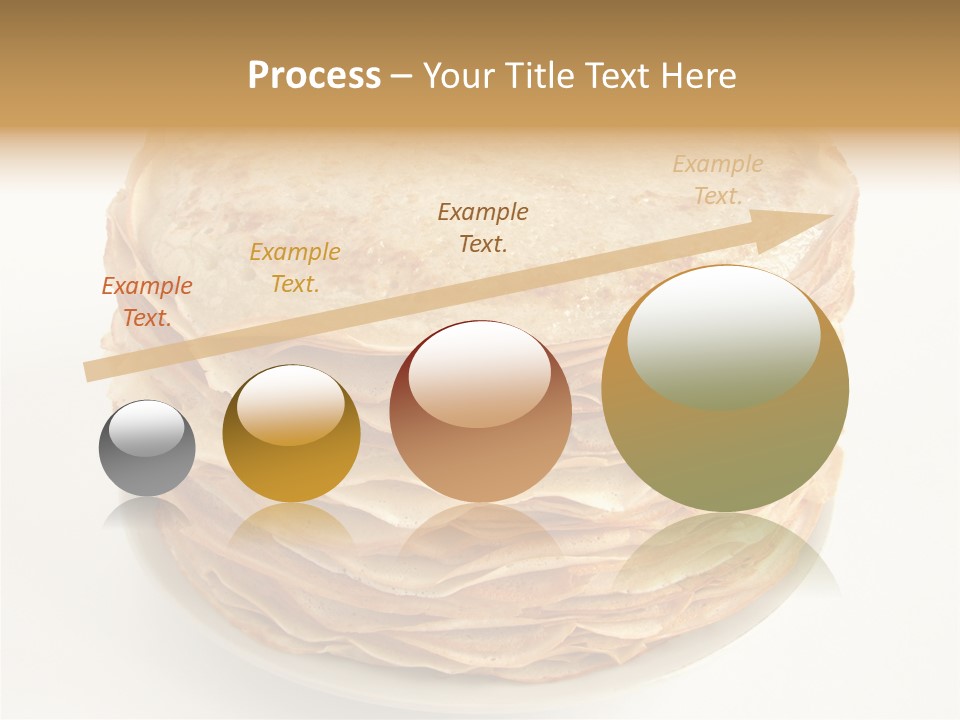 Process – Your Title Text Here

Example Text.

Example Text.

Example Text.

Example Text.